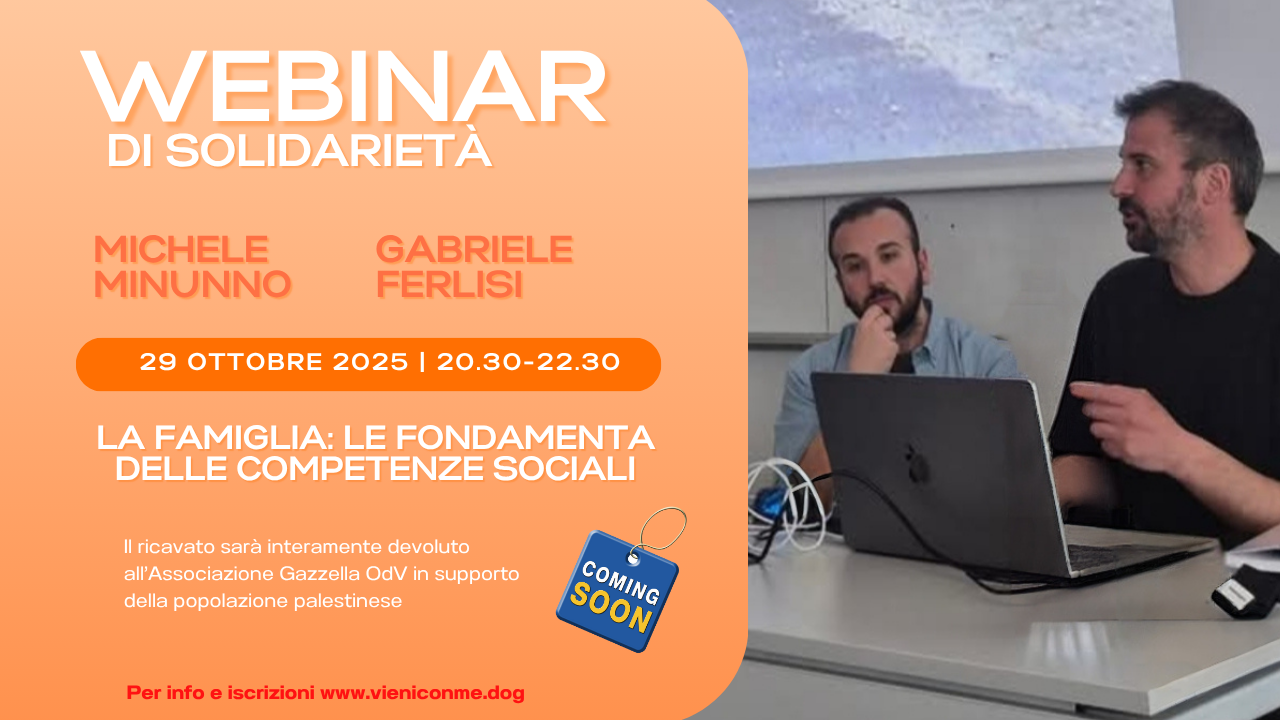 WEBINAR
DI SOLIDARIETÀ

MICHELE MINUNNO

GABRIELE FERLISI

29 OTTOBRE 2025 | 20.30-22.30

LA FAMIGLIA: LE FONDAMENTA DELLE COMPETENZE SOCIALI

Il ricavato sarà interamente devoluto all'Associazione Gazzella OdV in supporto della popolazione palestinese

COMING SOON

Per info e iscrizioni www.vieniconme.dog